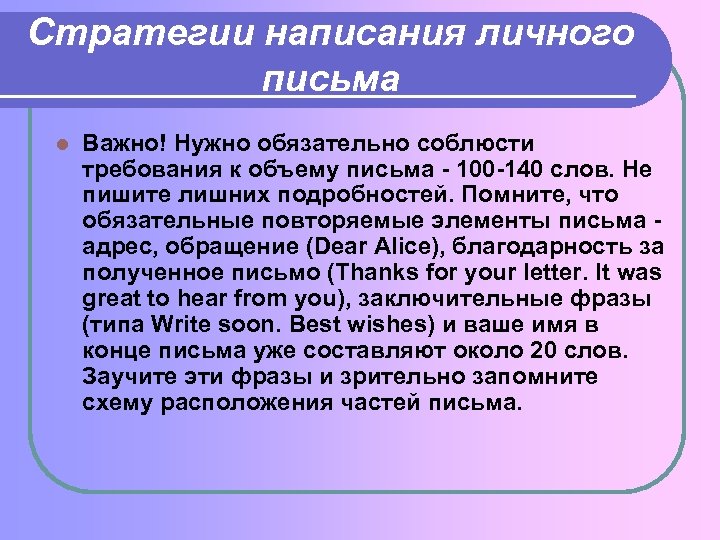 Стратегии написания личного письма

Важно! Нужно обязательно соблюсти требования к объему письма - 100-140 слов. Не пишите лишних подробностей. Помните, что обязательные повторяемые элементы письма - адрес, обращение (Dear Alice), благодарность за полученное письмо (Thanks for your letter. It was great to hear from you), заключительные фразы (типа Write soon. Best wishes) и ваше имя в конце письма уже составляют около 20 слов. Заучите эти фразы и зрительно запомните схему расположения частей письма.